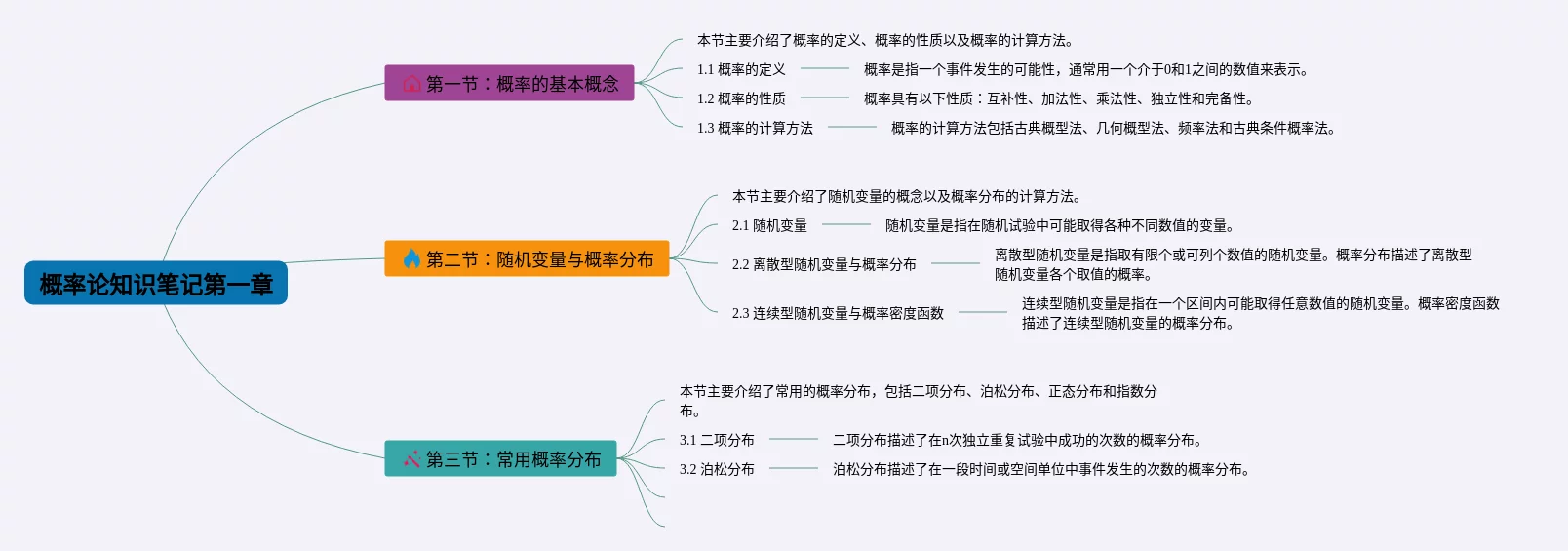 概率论知识笔记第一章

第一节：概率的基本概念

本节主要介绍了概率的定义、概率的性质以及概率的计算方法。

1.1 概率的定义

概率是指一个事件发生的可能性，通常用一个介于0和1之间的数值来表示。

1.2 概率的性质

概率具有以下性质：互补性、加法性、乘法性、独立性和完备性。

1.3 概率的计算方法

概率的计算方法包括古典概型法、几何概型法、频率法和古典条件概率法。

第二节：随机变量与概率分布

本节主要介绍了随机变量的概念以及概率分布的计算方法。

2.1 随机变量

随机变量是指在随机试验中可能取得各种不同数值的变量。

2.2 离散型随机变量与概率分布

离散型随机变量是指取有限个或可列个数值的随机变量。概率分布描述了离散型随机变量各个取值的概率。

2.3 连续型随机变量与概率密度函数

连续型随机变量是指在一个区间内可能取得任意数值的随机变量。概率密度函数描述了连续型随机变量的概率分布。

第三节：常用概率分布

本节主要介绍了常用的概率分布，包括二项分布、泊松分布、正态分布和指数分布。

3.1 二项分布

二项分布描述了在n次独立重复试验中成功的次数的概率分布。

3.2 泊松分布

泊松分布描述了在一段时间或空间单位中事件发生的次数的概率分布。